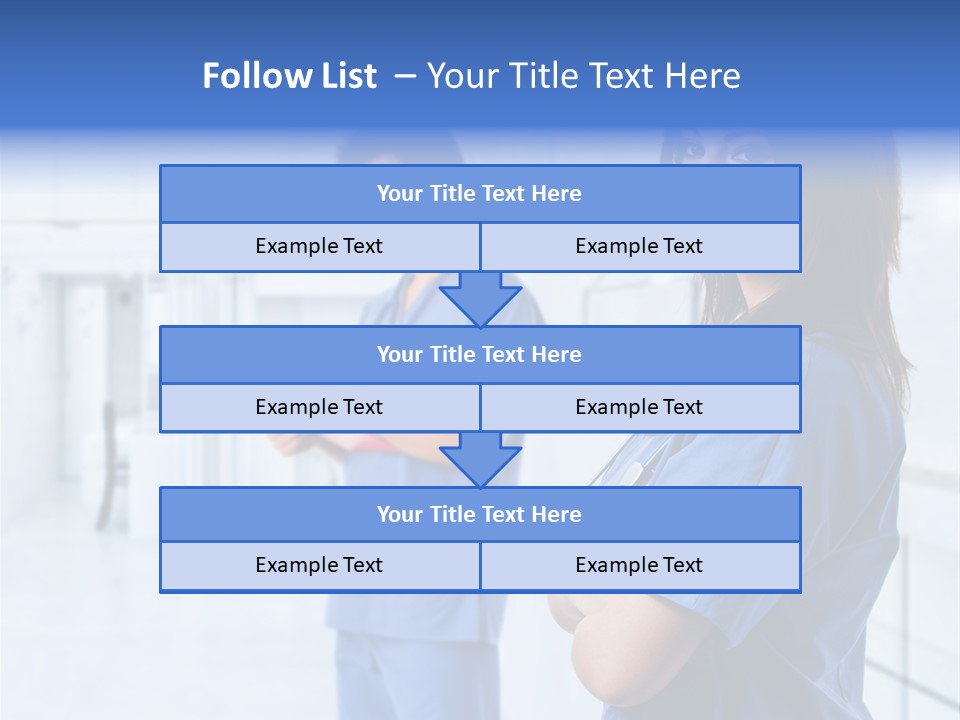 Follow List – Your Title Text Here

Your Title Text Here

Example Text

Example Text

Your Title Text Here

Example Text

Example Text

Your Title Text Here

Example Text

Example Text